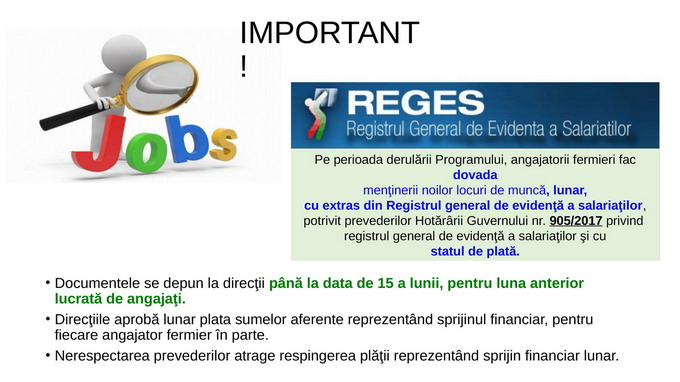 IMPORTANT !

Jobs

REGES
Registrul General de Evidenta a Salariatilor

Pe perioada derulării Programului, angajatorii fermieri fac dovada menţinerii noilor locuri de muncă, lunar, cu extras din Registrul general de evidenţă a salariaţilor, potrivit prevederilor Hotărârii Guvernului nr. 905/2017 privind registrul general de evidenţă a salariaţilor şi cu statul de plată.

• Documentele se depun la direcţii până la data de 15 a lunii, pentru luna anterior lucrată de angajaţi.

• Direcţiile aprobă lunar plata sumelor aferente reprezentând sprijinul financiar, pentru fiecare angajator fermier în parte.

• Nerespectarea prevederilor atrage respingerea plăţii reprezentând sprijin financiar lunar.